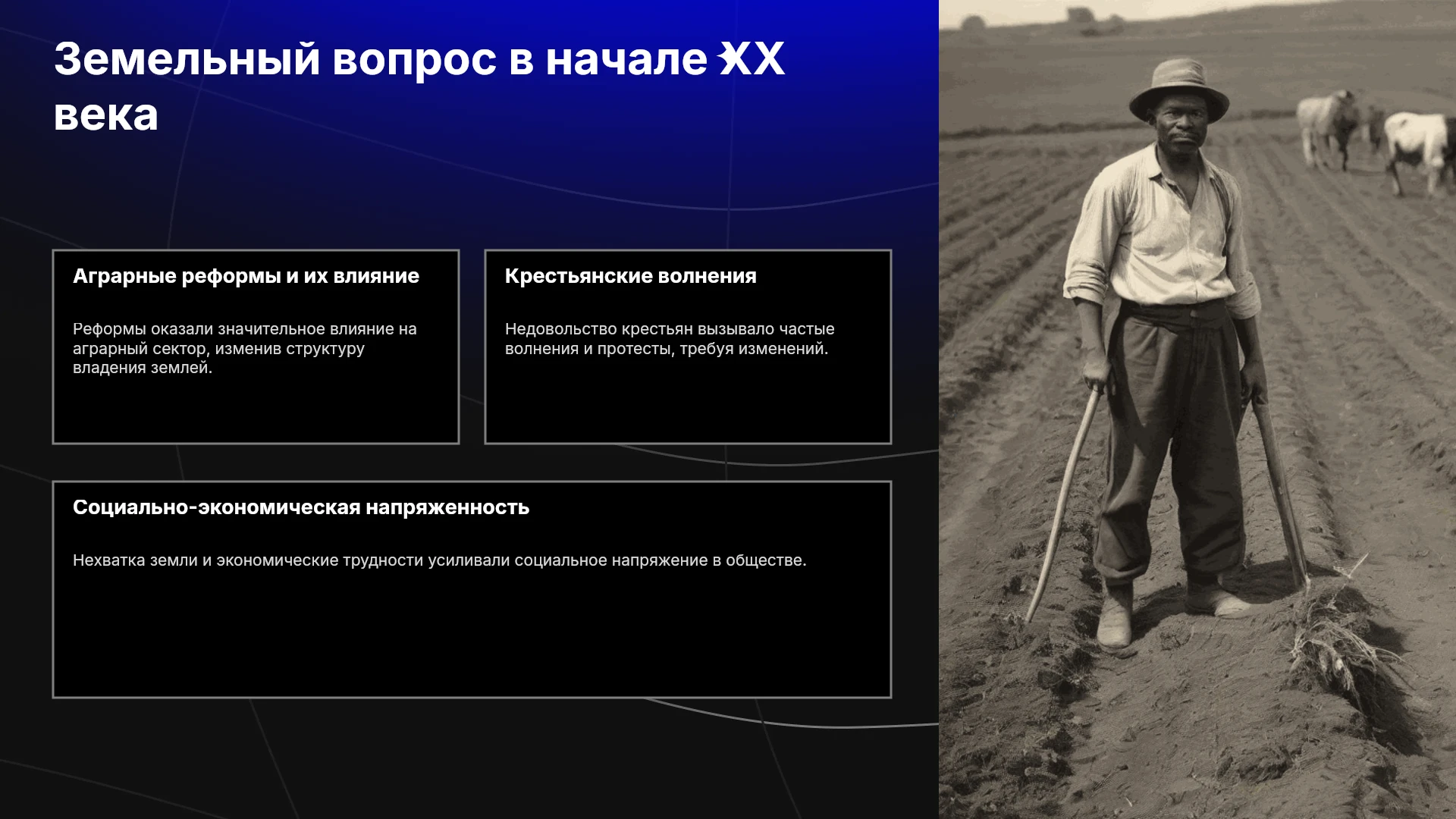 Земельный вопрос в начале XX века

Аграрные реформы и их влияние

Реформы оказали значительное влияние на аграрный сектор, изменив структуру владения землей.

Крестьянские волнения

Недовольство крестьян вызывало частые волнения и протесты, требуя изменений.

Социально-экономическая напряженность

Нехватка земли и экономические трудности усиливали социальное напряжение в обществе.